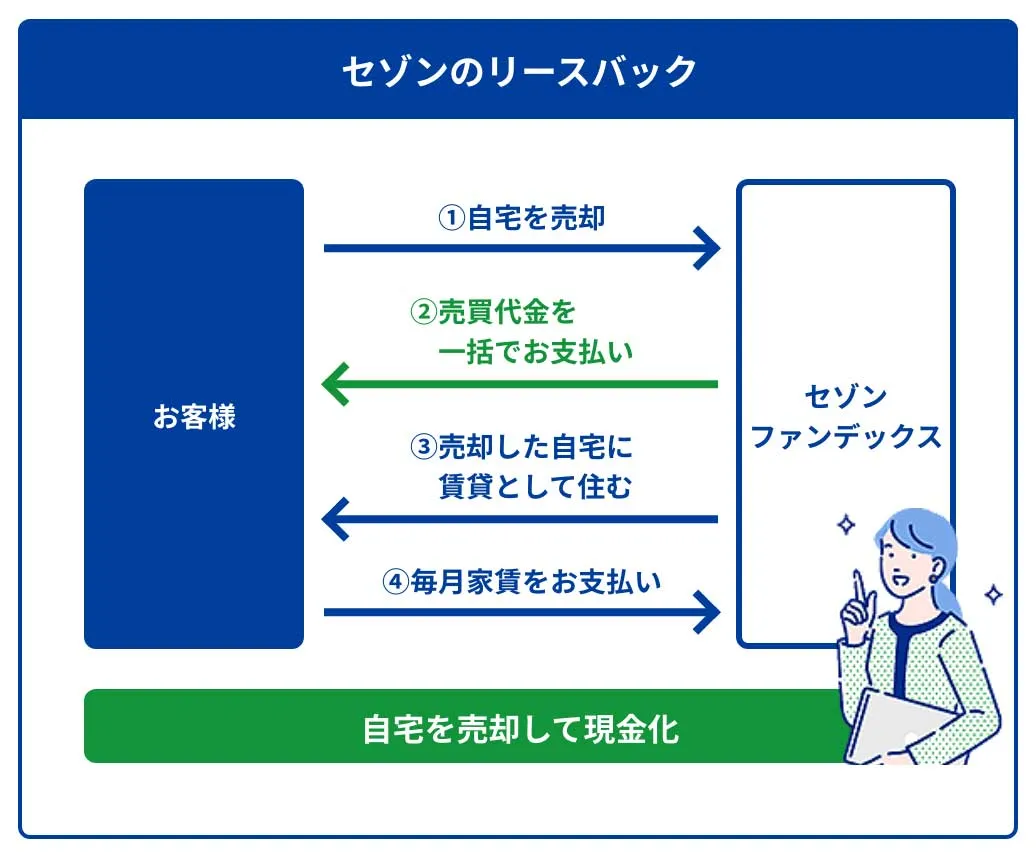 セゾンのリースバック

お客様

①自宅を売却

②売買代金を一括でお支払い

③売却した自宅に賃貸として住む

④毎月家賃をお支払い

セゾンファンデックス

自宅を売却して現金化